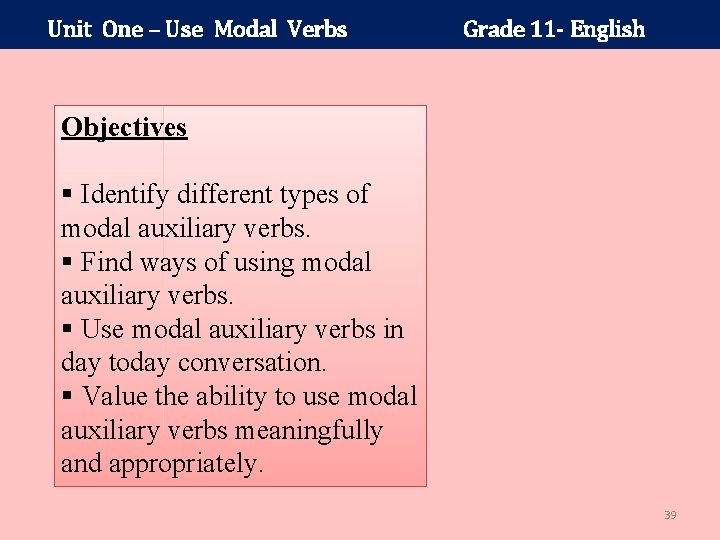 Unit One – Use Modal Verbs Grade 11- English

Objectives

▪ Identify different types of modal auxiliary verbs.
▪ Find ways of using modal auxiliary verbs.
▪ Use modal auxiliary verbs in day today conversation.
▪ Value the ability to use modal auxiliary verbs meaningfully and appropriately.

39